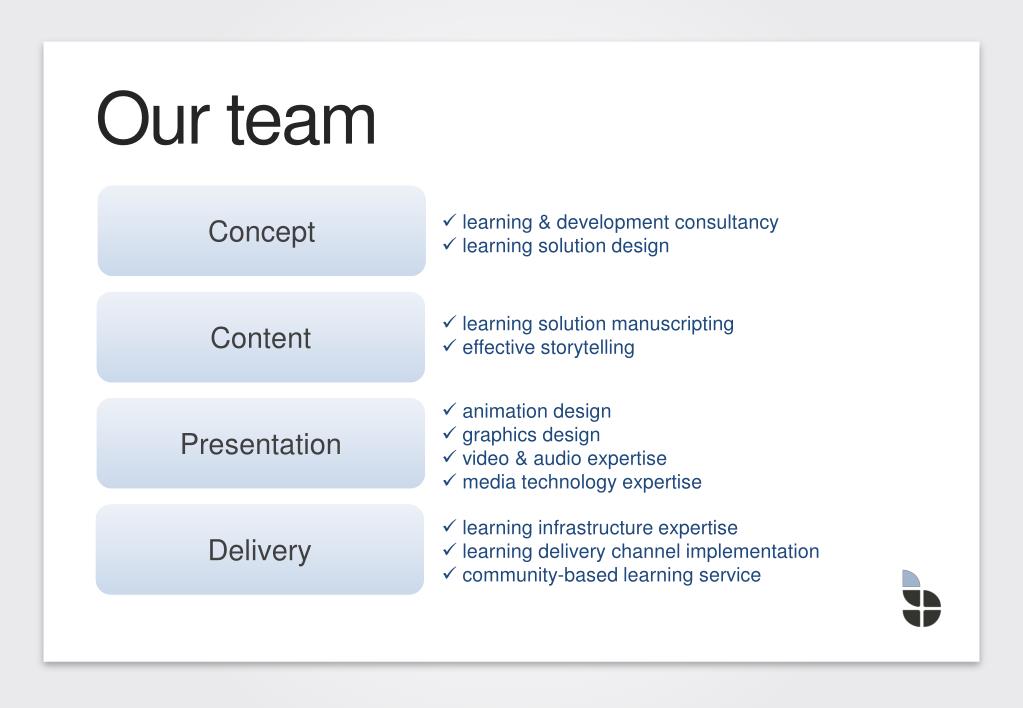 Our team

Concept

✓ learning & development consultancy
✓ learning solution design

Content

✓ learning solution manuscripting
✓ effective storytelling

Presentation

✓ animation design
✓ graphics design
✓ video & audio expertise
✓ media technology expertise

Delivery

✓ learning infrastructure expertise
✓ learning delivery channel implementation
✓ community-based learning service